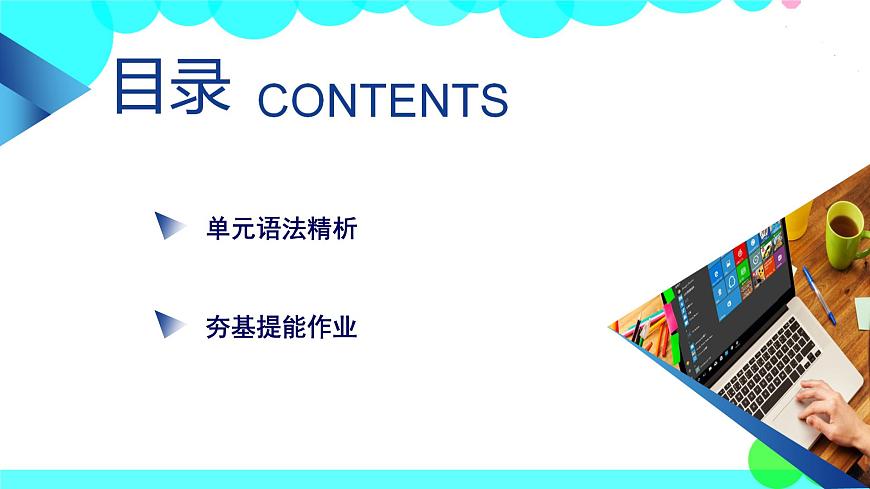 目录 CONTENTS

单元语法精析

夯基提能作业